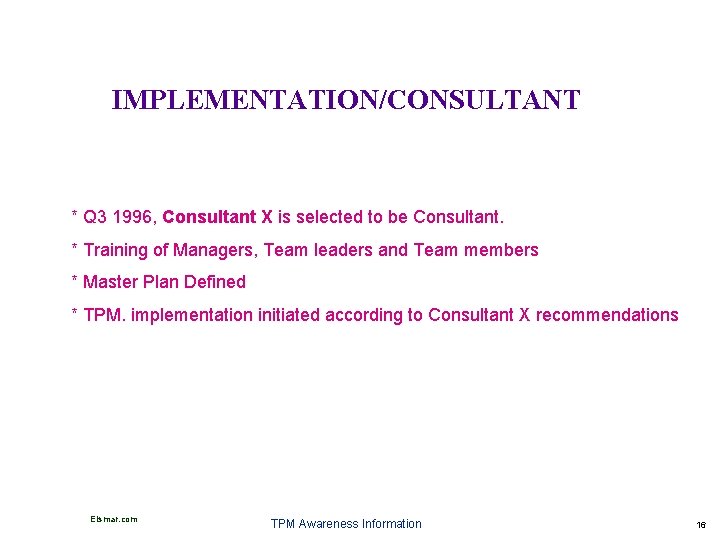 IMPLEMENTATION/CONSULTANT

* Q3 1996, Consultant X is selected to be Consultant.

* Training of Managers, Team leaders and Team members

* Master Plan Defined

* TPM. implementation initiated according to Consultant X recommendations

Elsmar.com

TPM Awareness Information

16